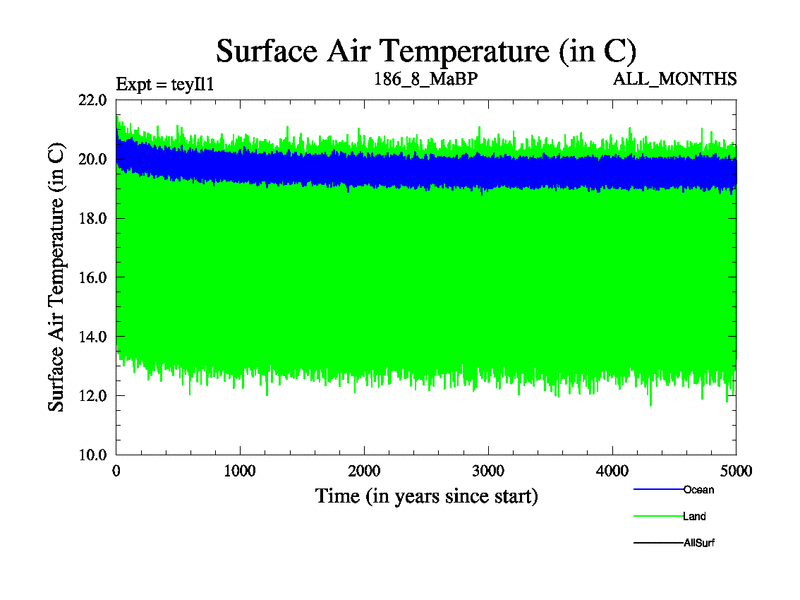 Surface Air Temperature (in C)

Expt = teyIl1

186_8_MaBP

ALL_MONTHS

Surface Air Temperature (in C)

22.0
20.0
18.0
16.0
14.0
12.0
10.0

0
1000
2000
3000
4000
5000

Time (in years since start)

Ocean
Land
AllSurf